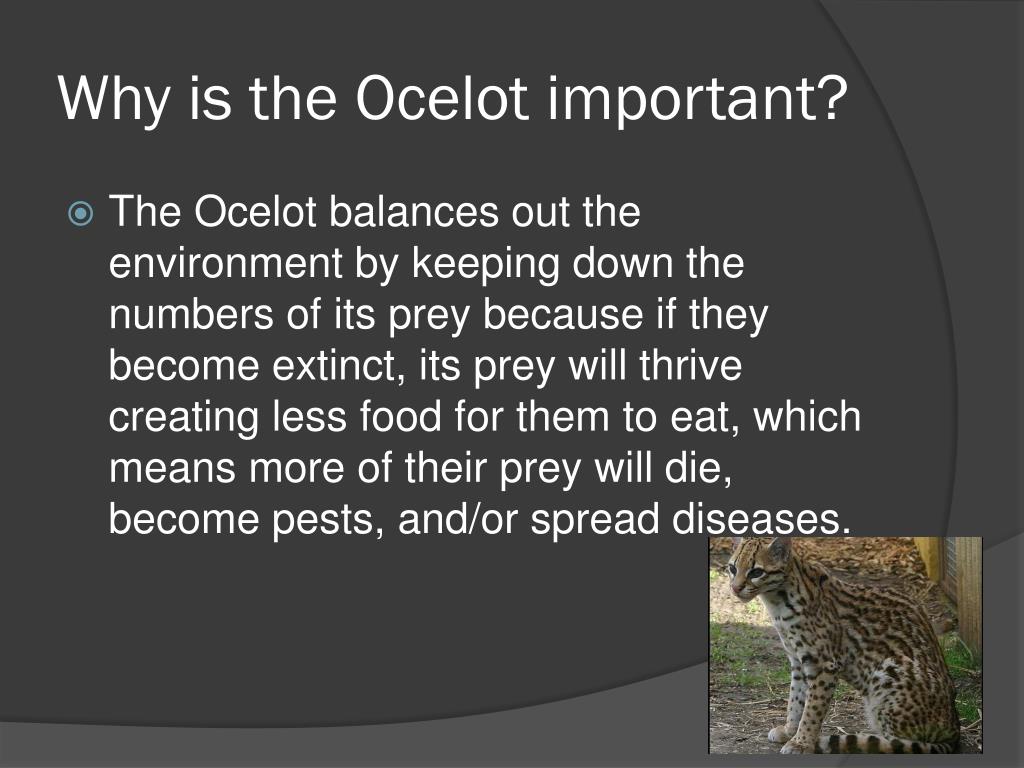 Why is the Ocelot important?

The Ocelot balances out the environment by keeping down the numbers of its prey because if they become extinct, its prey will thrive creating less food for them to eat, which means more of their prey will die, become pests, and/or spread diseases.